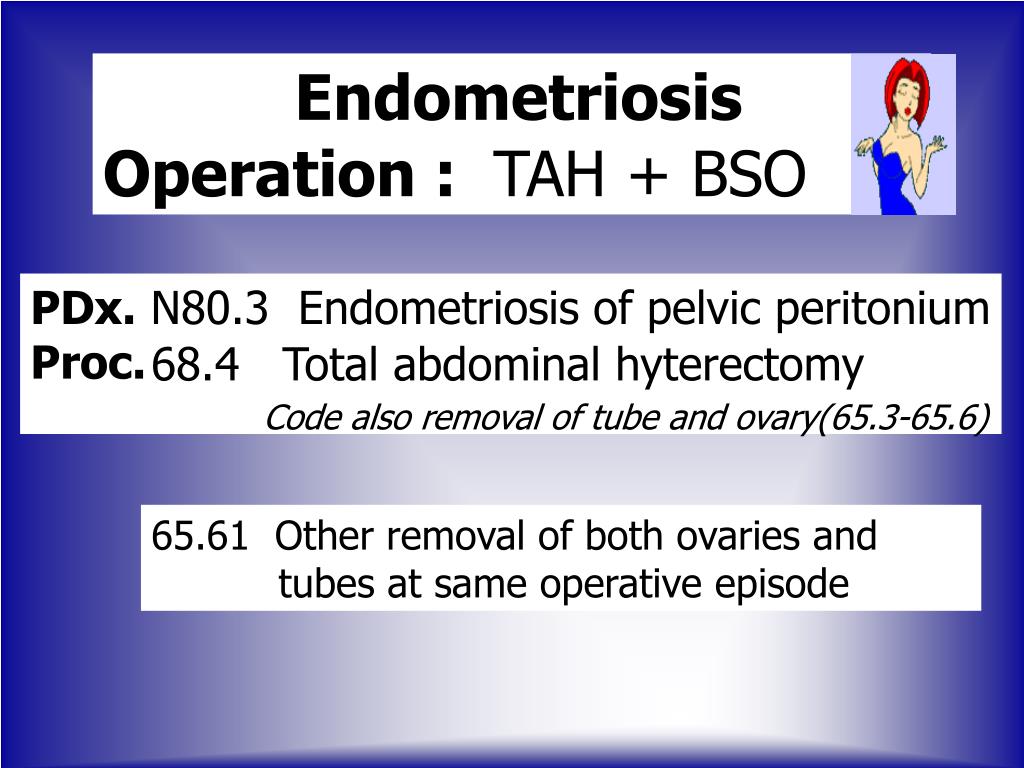 Endometriosis
Operation : TAH + BSO

PDx. N80.3 Endometriosis of pelvic peritonium
Proc. 68.4 Total abdominal hyterectomy
Code also removal of tube and ovary(65.3-65.6)

65.61 Other removal of both ovaries and tubes at same operative episode